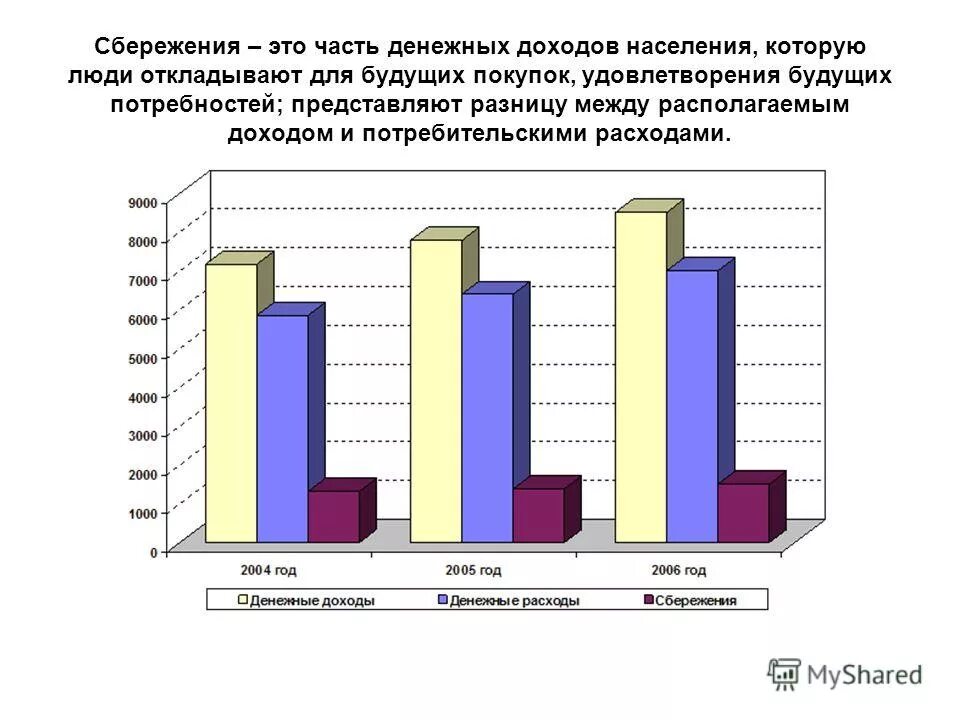 Сбережения – это часть денежных доходов населения, которую люди откладывают для будущих покупок, удовлетворения будущих потребностей; представляют разницу между располагаемым доходом и потребительскими расходами.

9000
8000
7000
6000
5000
4000
3000
2000
1000
0

2004 год
2005 год
2006 год

Денежные доходы
Денежные расходы
Сбережения

MyShared